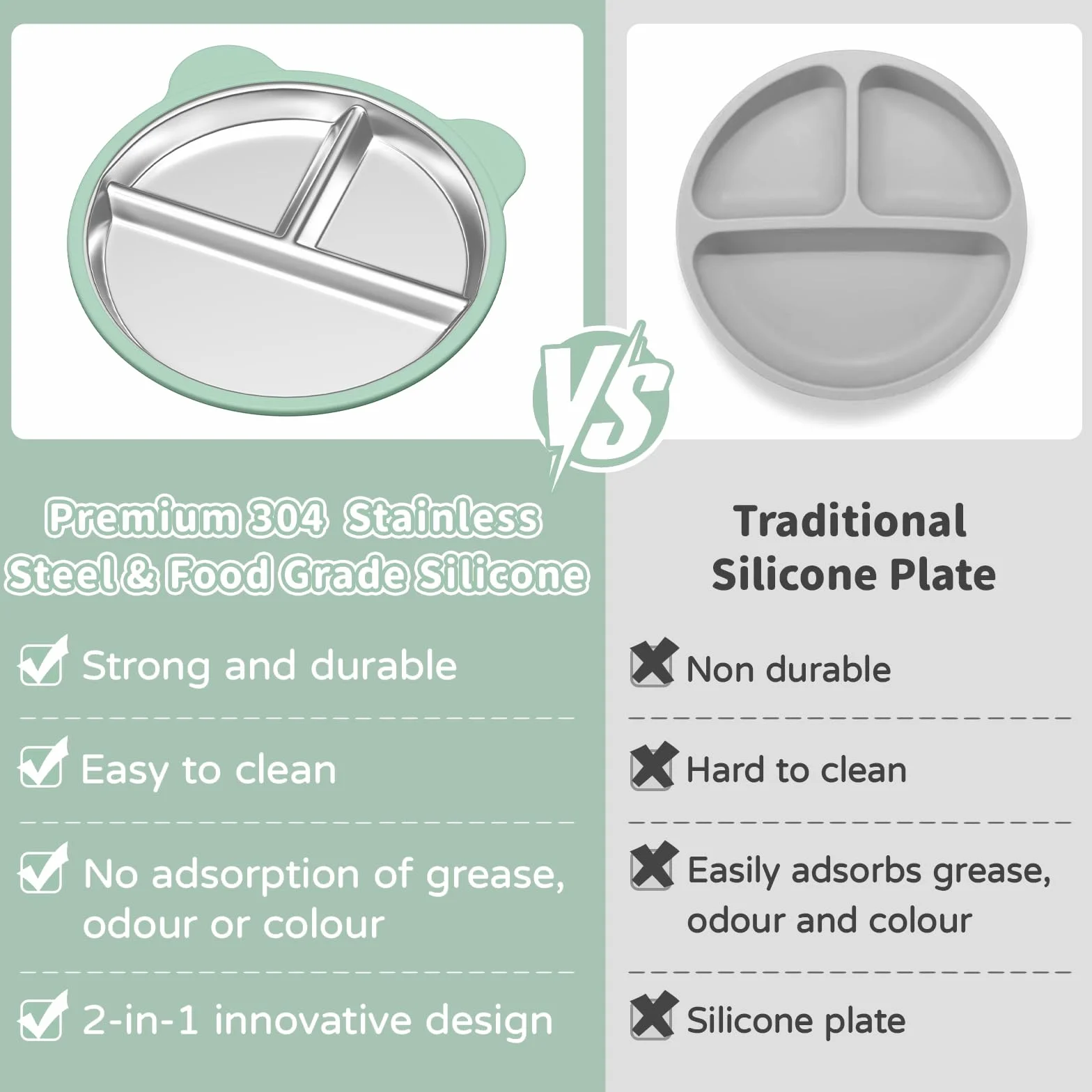 VS

Premium 304 Stainless Steel & Food Grade Silicone

Strong and durable

Easy to clean

No adsorption of grease, odour or colour

2-in-1 innovative design

Traditional Silicone Plate

Non durable

Hard to clean

Easily adsorbs grease, odour and colour

Silicone plate